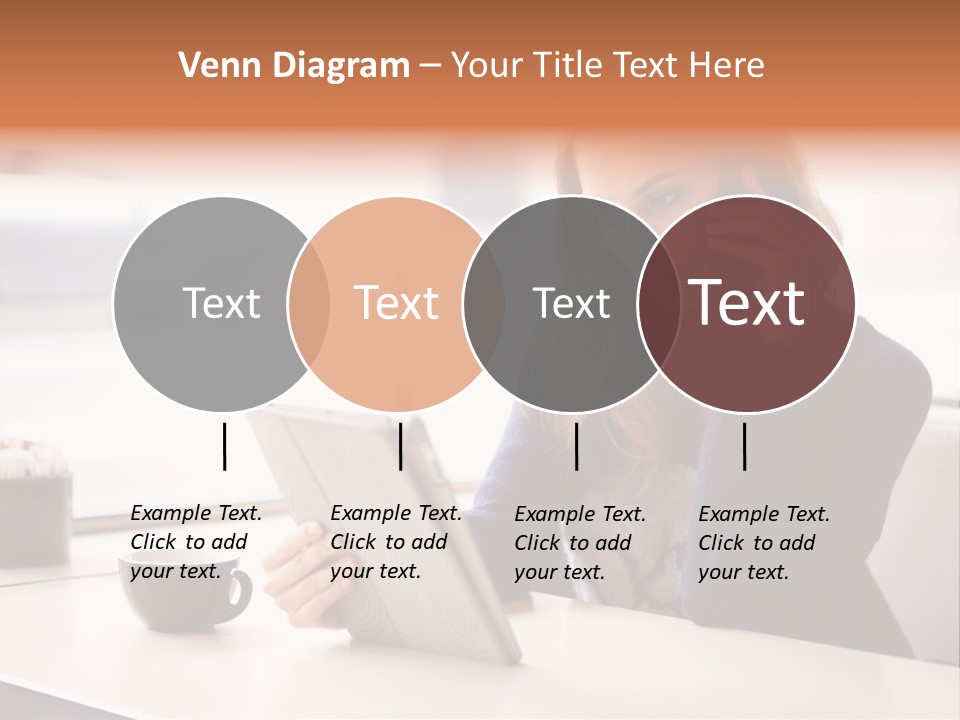 Venn Diagram – Your Title Text Here

Text

Text

Text

Text

Example Text. Click to add your text.

Example Text. Click to add your text.

Example Text. Click to add your text.

Example Text. Click to add your text.